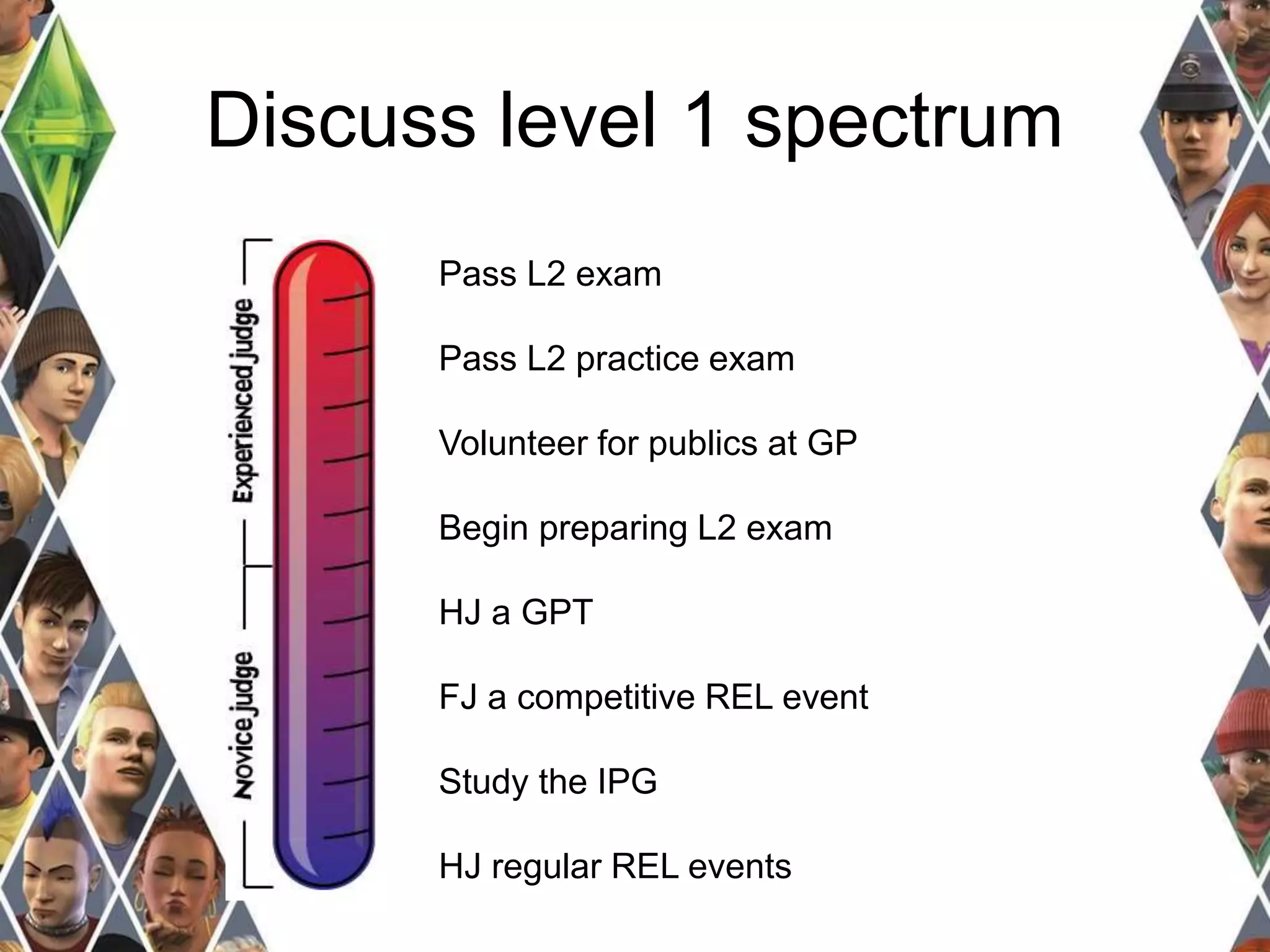 Discuss level 1 spectrum

Experienced judge

Novice judge

Pass L2 exam

Pass L2 practice exam

Volunteer for publics at GP

Begin preparing L2 exam

HJ a GPT

FJ a competitive REL event

Study the IPG

HJ regular REL events